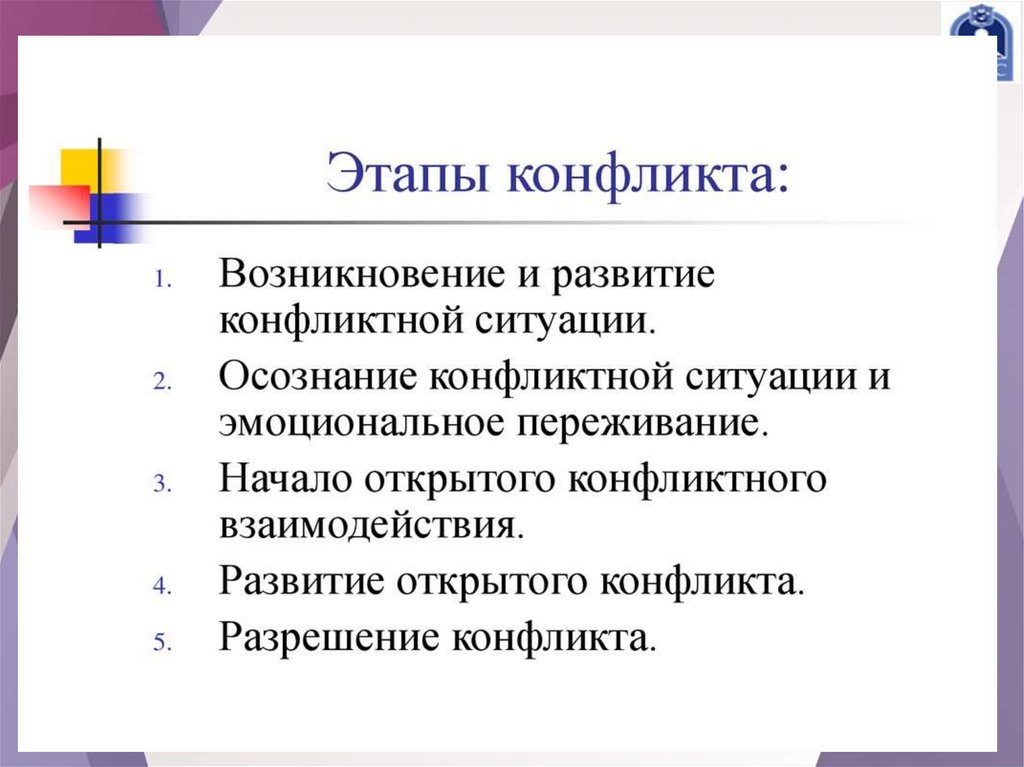 Этапы конфликта:

1. Возникновение и развитие конфликтной ситуации.
2. Осознание конфликтной ситуации и эмоциональное переживание.
3. Начало открытого конфликтного взаимодействия.
4. Развитие открытого конфликта.
5. Разрешение конфликта.